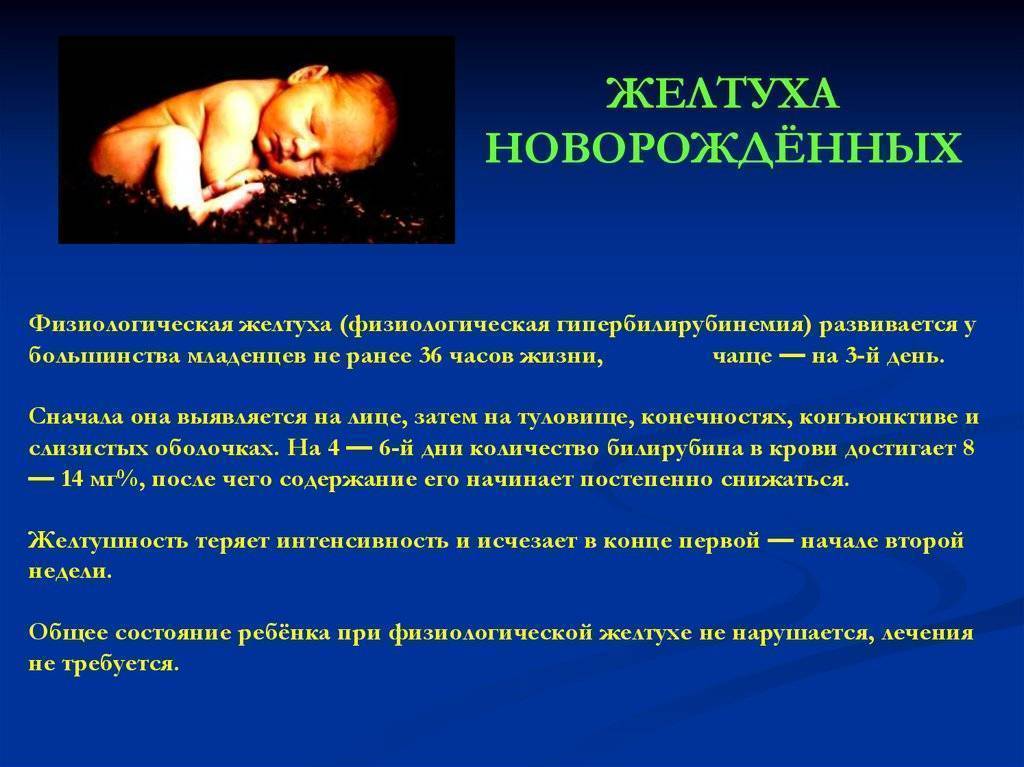 ЖЕЛТУХА НОВОРОЖДЁННЫХ

Физиологическая желтуха (физиологическая гипербилирубинемия) развивается у большинства младенцев не ранее 36 часов жизни, чаще — на 3-й день.

Сначала она выявляется на лице, затем на туловище, конечностях, конъюнктиве и слизистых оболочках. На 4 — 6-й дни количество билирубина в крови достигает 8 — 14 мг%, после чего содержание его начинает постепенно снижаться.

Желтушность теряет интенсивность и исчезает в конце первой — начале второй недели.

Общее состояние ребёнка при физиологической желтухе не нарушается, лечения не требуется.